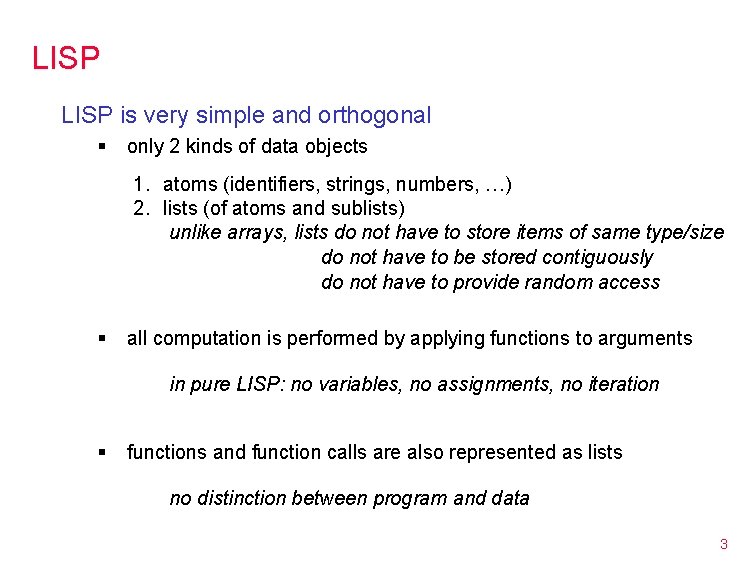 LISP

LISP is very simple and orthogonal

▪ only 2 kinds of data objects

1. atoms (identifiers, strings, numbers, …)
2. lists (of atoms and sublists)
unlike arrays, lists do not have to store items of same type/size
do not have to be stored contiguously
do not have to provide random access

▪ all computation is performed by applying functions to arguments

in pure LISP: no variables, no assignments, no iteration

▪ functions and function calls are also represented as lists

no distinction between program and data

3